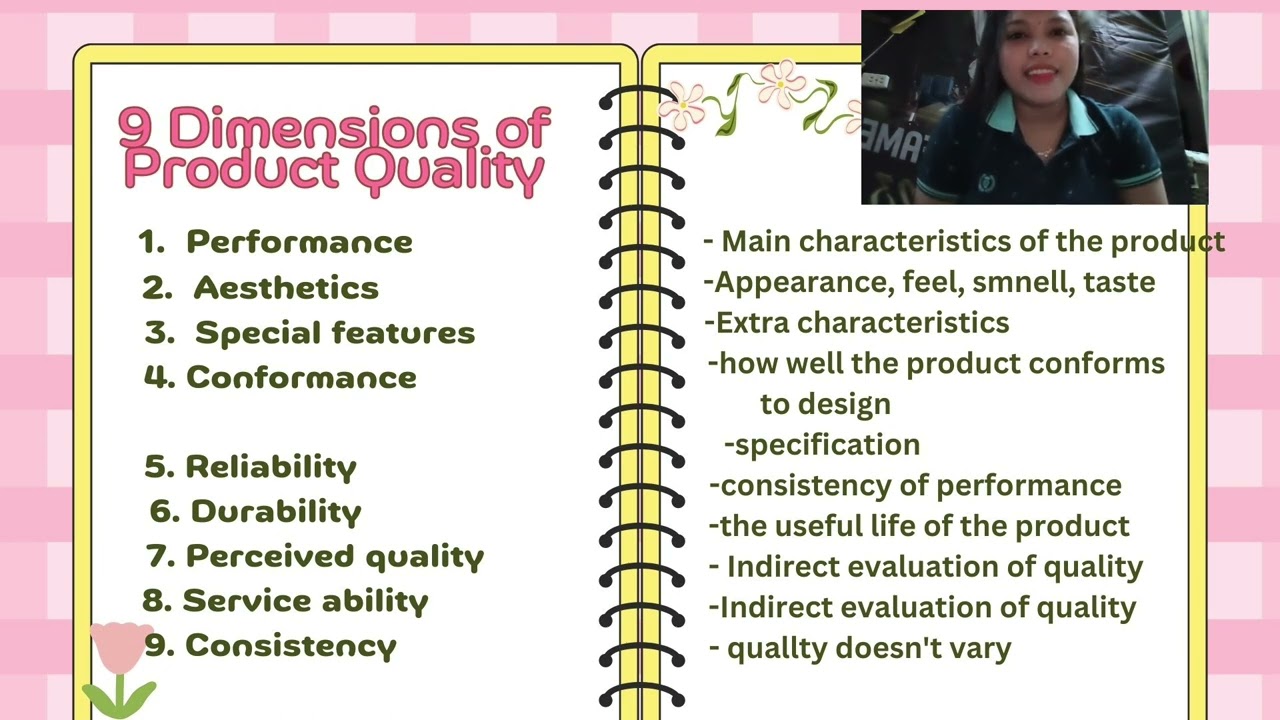 9 Dimensions of Product Quality

1. Performance
2. Aesthetics
3. Special features
4. Conformance

5. Reliability
6. Durability
7. Perceived quality
8. Service ability
9. Consistency

- Main characteristics of the product
-Appearance, feel, smnell, taste
-Extra characteristics
-how well the product conforms to design
-specification
-consistency of performance
-the useful life of the product
- Indirect evaluation of quality
-Indirect evaluation of quality
- quallty doesn't vary